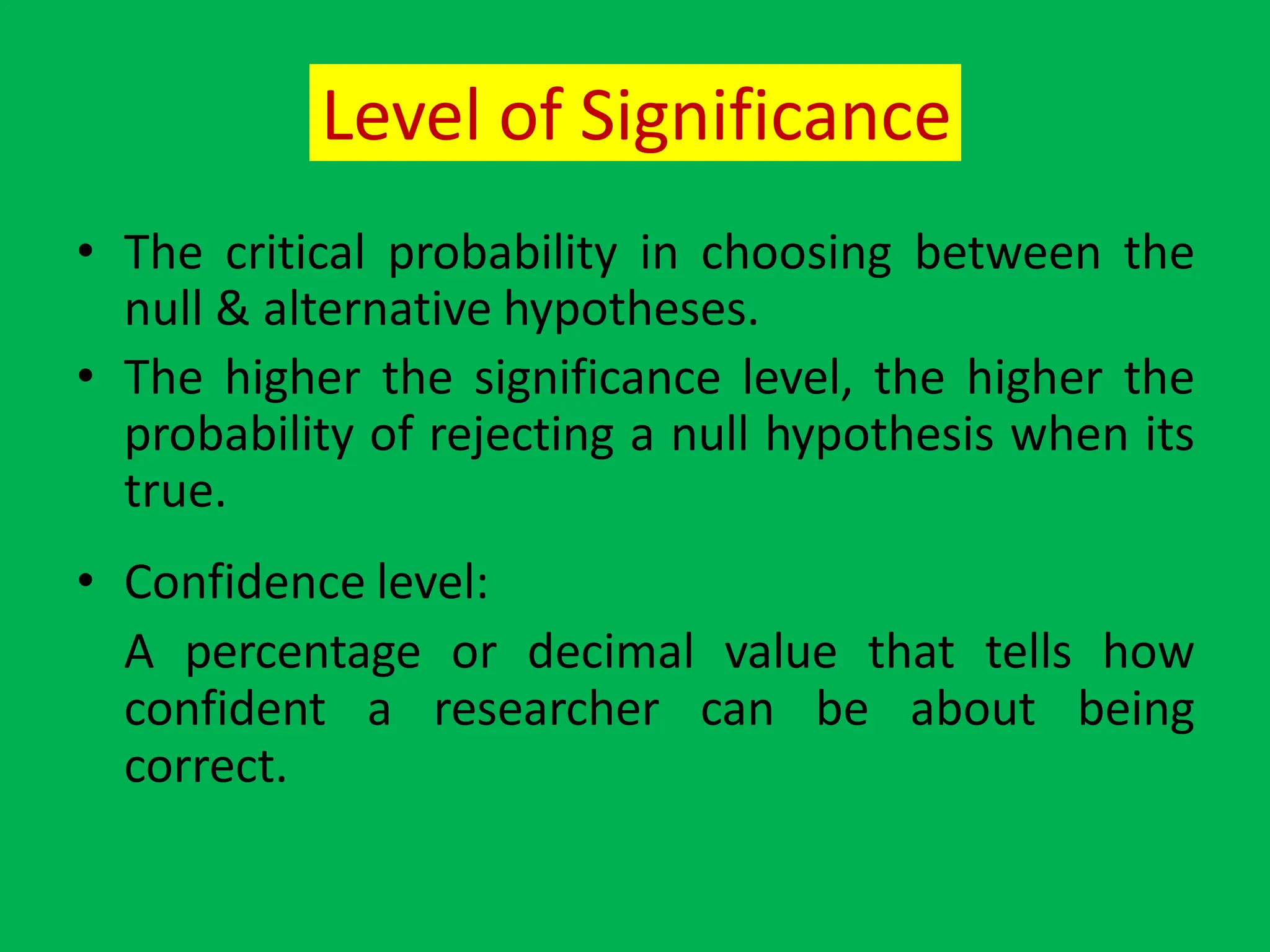 Level of Significance

• The critical probability in choosing between the null & alternative hypotheses.

• The higher the significance level, the higher the probability of rejecting a null hypothesis when its true.

• Confidence level:

A percentage or decimal value that tells how confident a researcher can be about being correct.